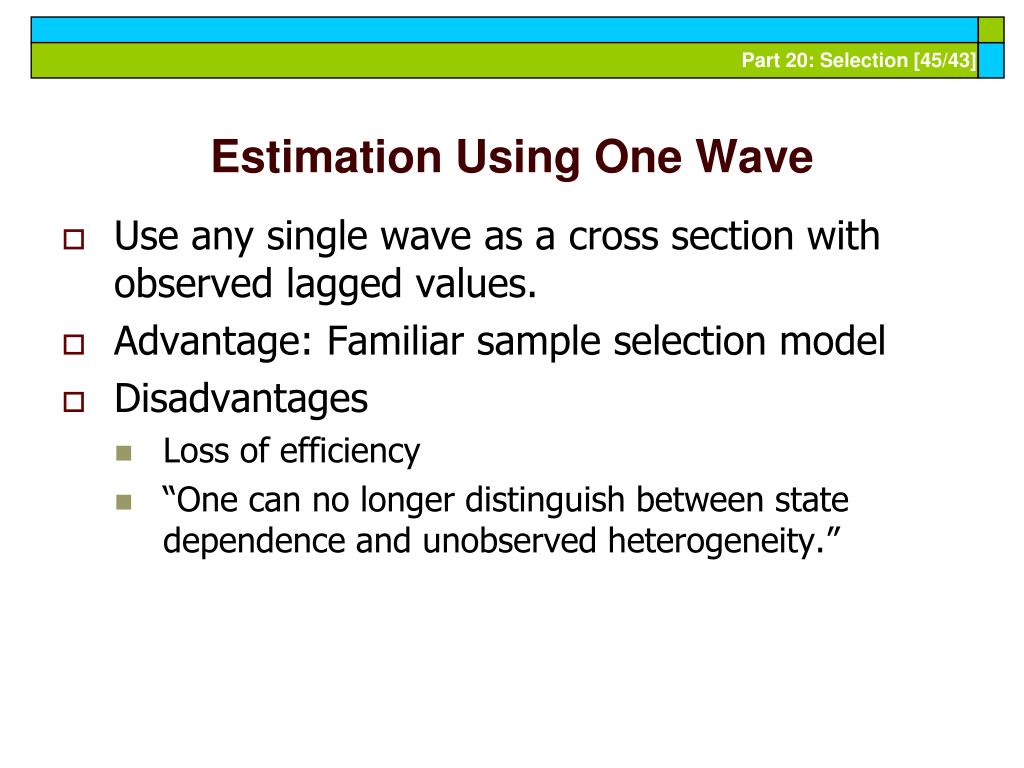 Part 20: Selection [45/43]

Estimation Using One Wave

Use any single wave as a cross section with observed lagged values.

Advantage: Familiar sample selection model

Disadvantages

Loss of efficiency

“One can no longer distinguish between state dependence and unobserved heterogeneity.”